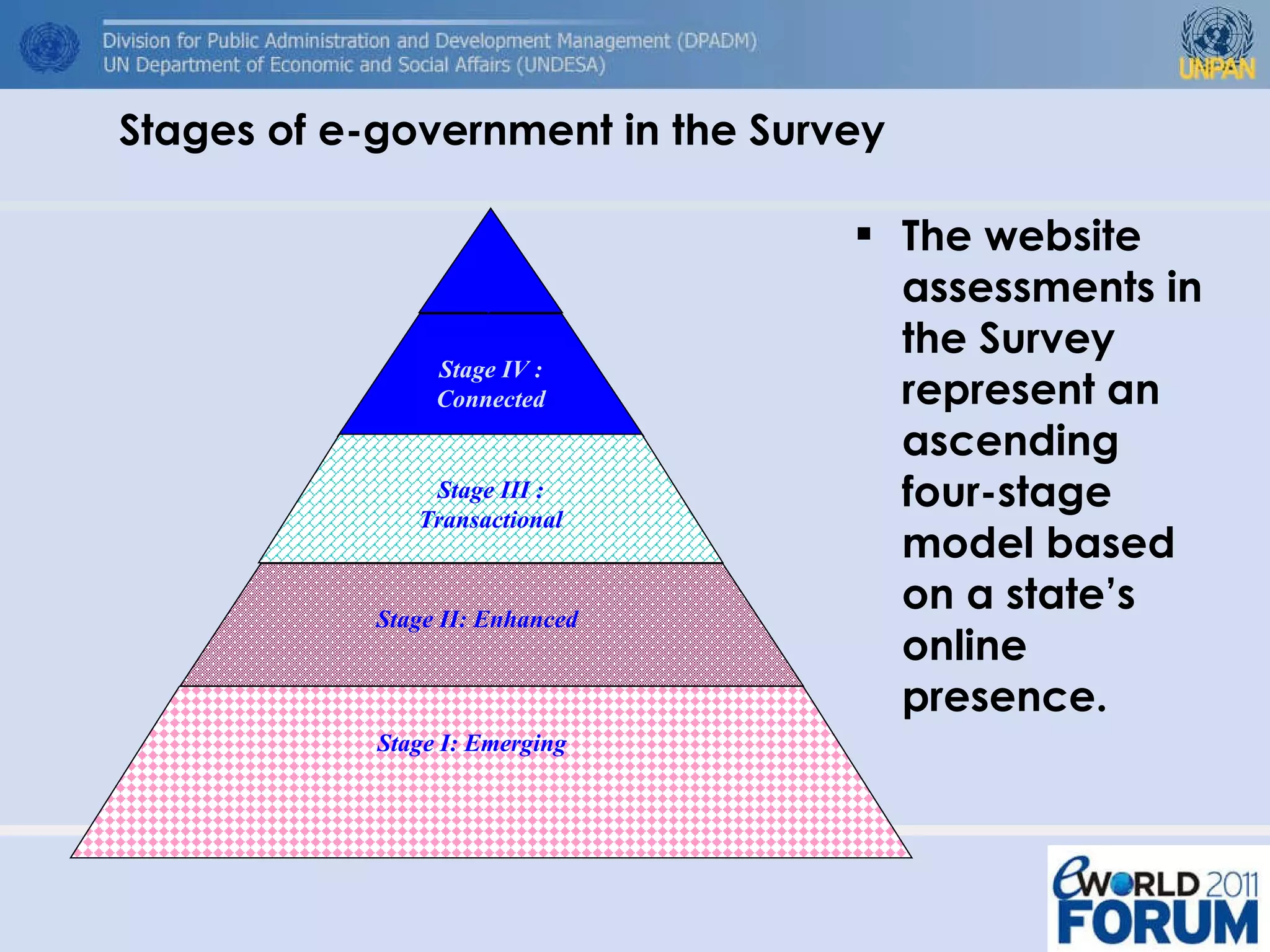 Division for Public Administration and Development Management (DPADM)
UN Department of Economic and Social Affairs (UNDESA)

UNPAN

Stages of e-government in the Survey

Stage IV : Connected

Stage III : Transactional

Stage II: Enhanced

Stage I: Emerging

▪ The website assessments in the Survey represent an ascending four-stage model based on a state's online presence.

eWORLD 2011 FORUM